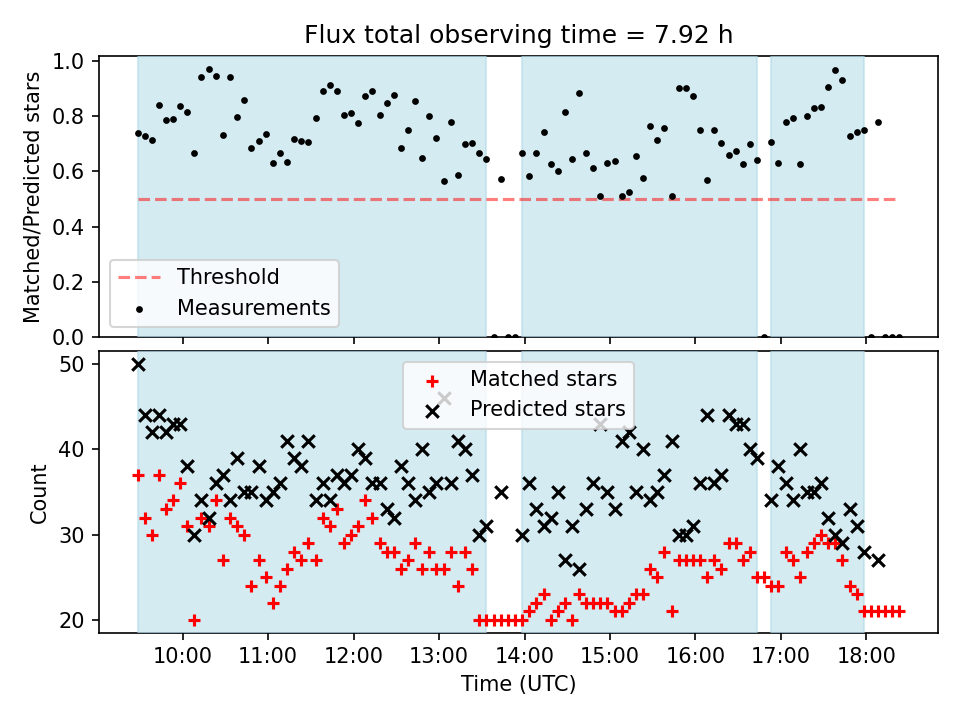 Flux total observing time = 7.92 h

Matched/Predicted stars

1.0
0.8
0.6
0.4
0.2
0.0

Threshold
Measurements

Count

50
40
30
20

Matched stars
Predicted stars

10:00
11:00
12:00
13:00
14:00
15:00
16:00
17:00
18:00

Time (UTC)